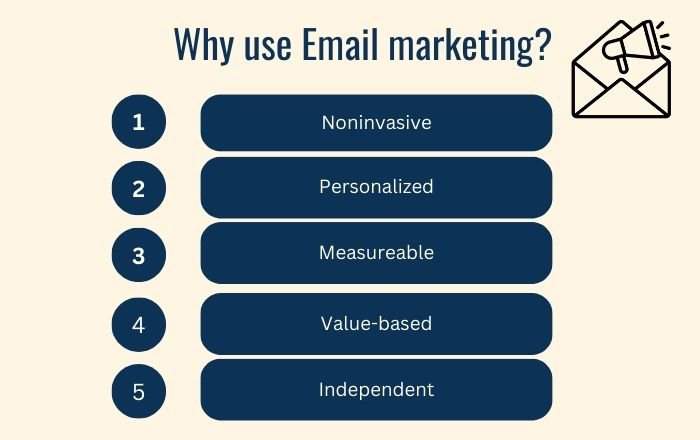 Why use Email marketing?

1 Noninvasive

2 Personalized

3 Measureable

4 Value-based

5 Independent